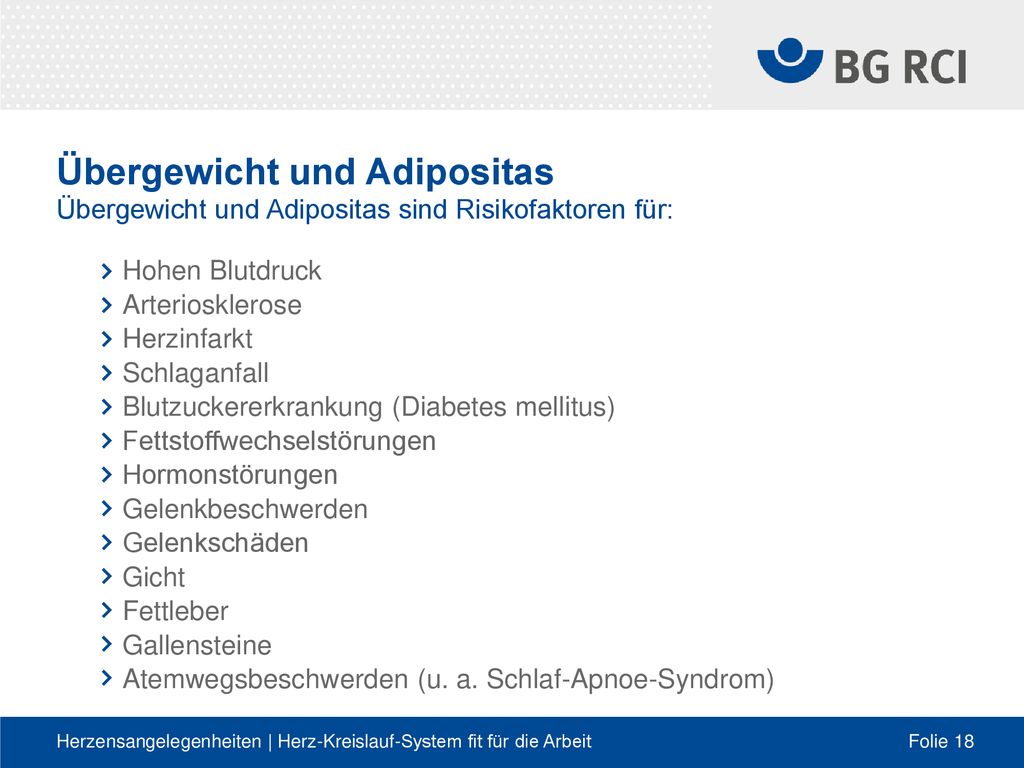 BG RCI

Übergewicht und Adipositas
Übergewicht und Adipositas sind Risikofaktoren für:

› Hohen Blutdruck
› Arteriosklerose
› Herzinfarkt
› Schlaganfall
› Blutzuckererkrankung (Diabetes mellitus)
› Fettstoffwechselstörungen
› Hormonstörungen
› Gelenkbeschwerden
› Gelenkschäden
› Gicht
› Fettleber
› Gallensteine
› Atemwegsbeschwerden (u. a. Schlaf-Apnoe-Syndrom)

Herzensangelegenheiten | Herz-Kreislauf-System fit für die Arbeit

Folie 18